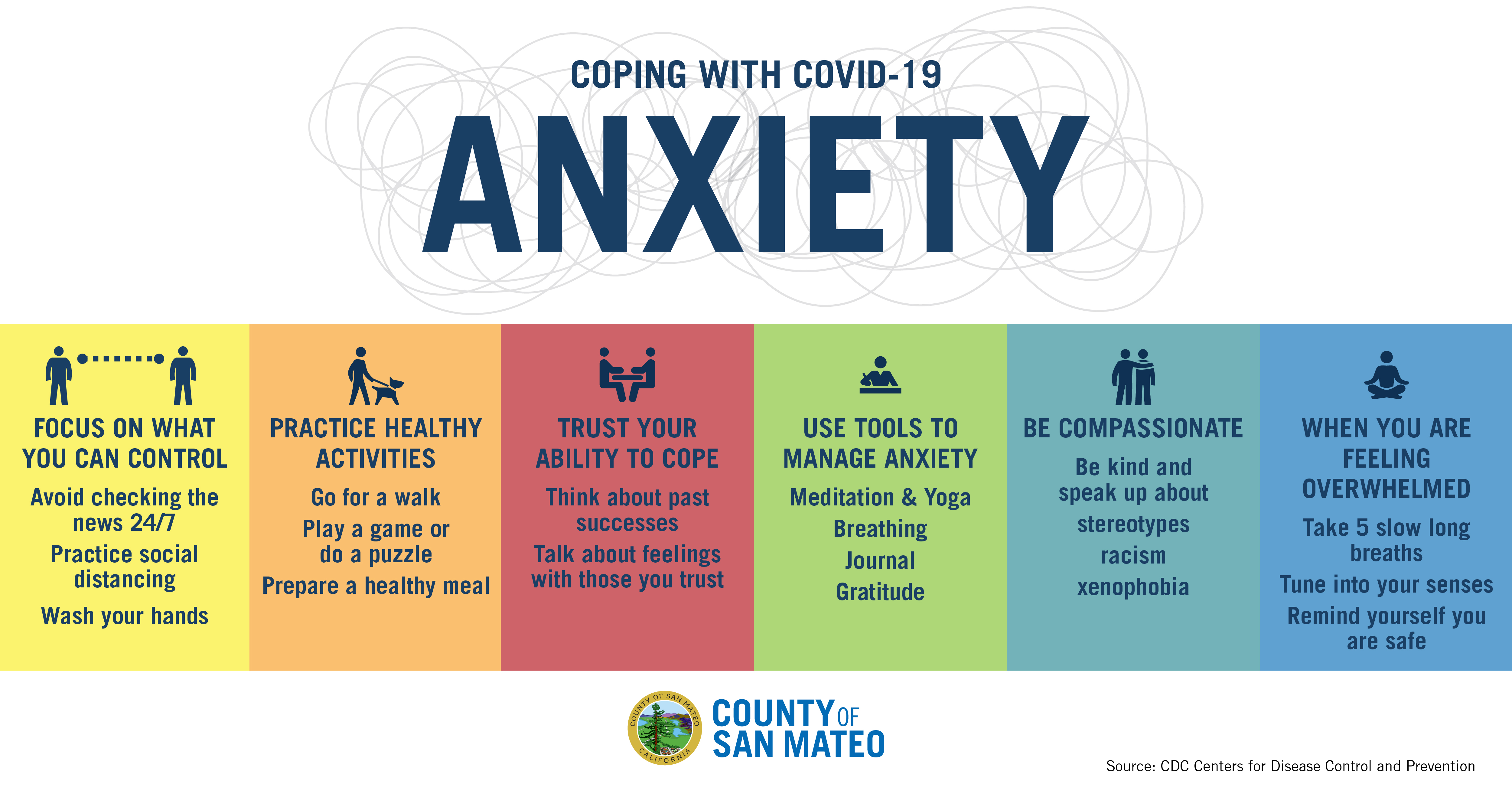 COPING WITH COVID-19

ANXIETY

FOCUS ON WHAT YOU CAN CONTROL

Avoid checking the news 24/7

Practice social distancing

Wash your hands

PRACTICE HEALTHY ACTIVITIES

Go for a walk

Play a game or do a puzzle

Prepare a healthy meal

TRUST YOUR ABILITY TO COPE

Think about past successes

Talk about feelings with those you trust

USE TOOLS TO MANAGE ANXIETY

Meditation & Yoga

Breathing

Journal

Gratitude

BE COMPASSIONATE

Be kind and speak up about

stereotypes

racism

xenophobia

WHEN YOU ARE FEELING OVERWHELMED

Take 5 slow long breaths

Tune into your senses

Remind yourself you are safe

COUNTY OF SAN MATEO CALIFORNIA

COUNTY OF SAN MATEO

Source: CDC Centers for Disease Control and Prevention